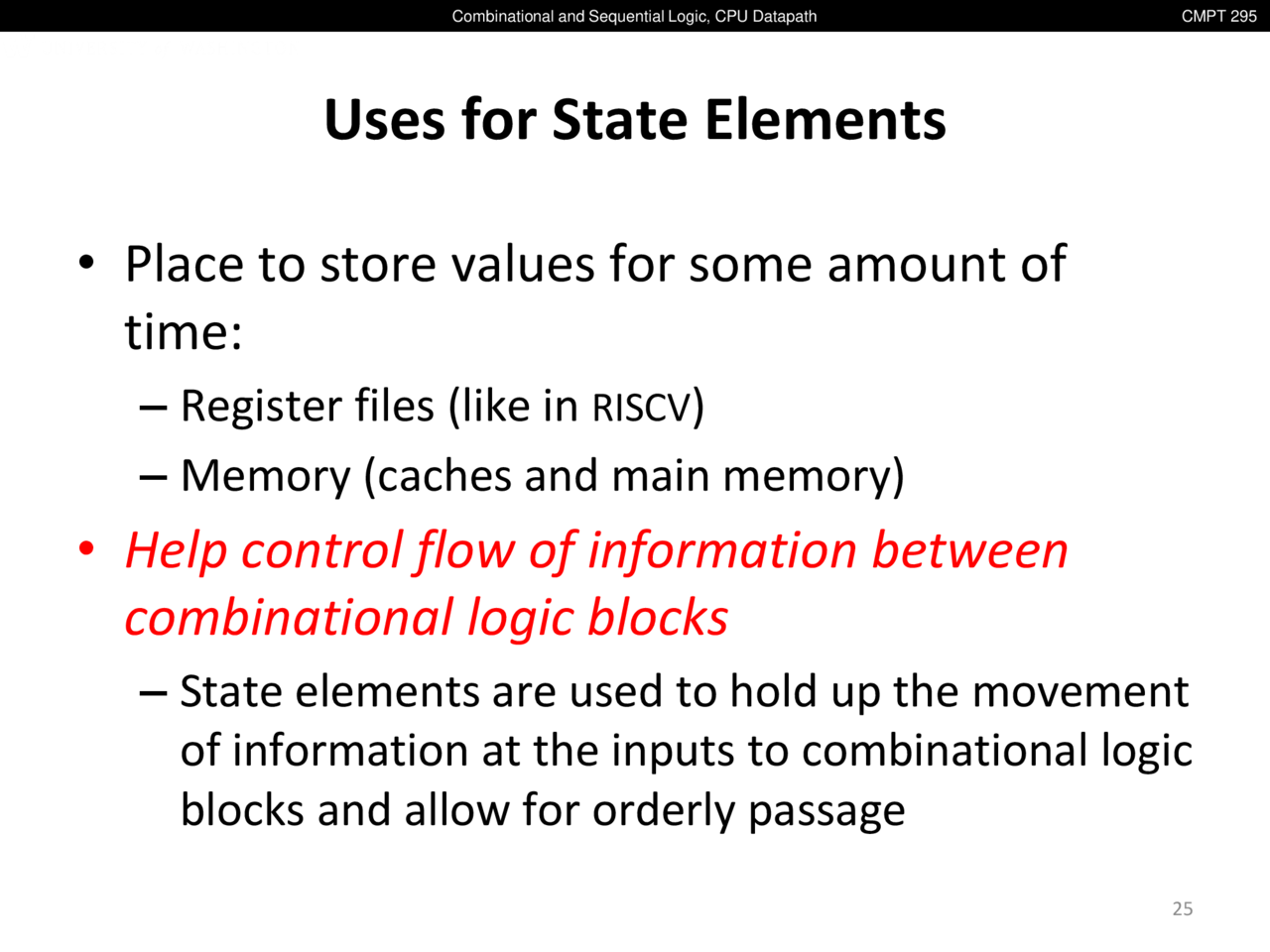 Combinational and Sequential Logic, CPU Datapath

CMPT 295

Uses for State Elements

• Place to store values for some amount of time:
– Register files (like in RISCV)
– Memory (caches and main memory)

• Help control flow of information between combinational logic blocks
– State elements are used to hold up the movement of information at the inputs to combinational logic blocks and allow for orderly passage

25